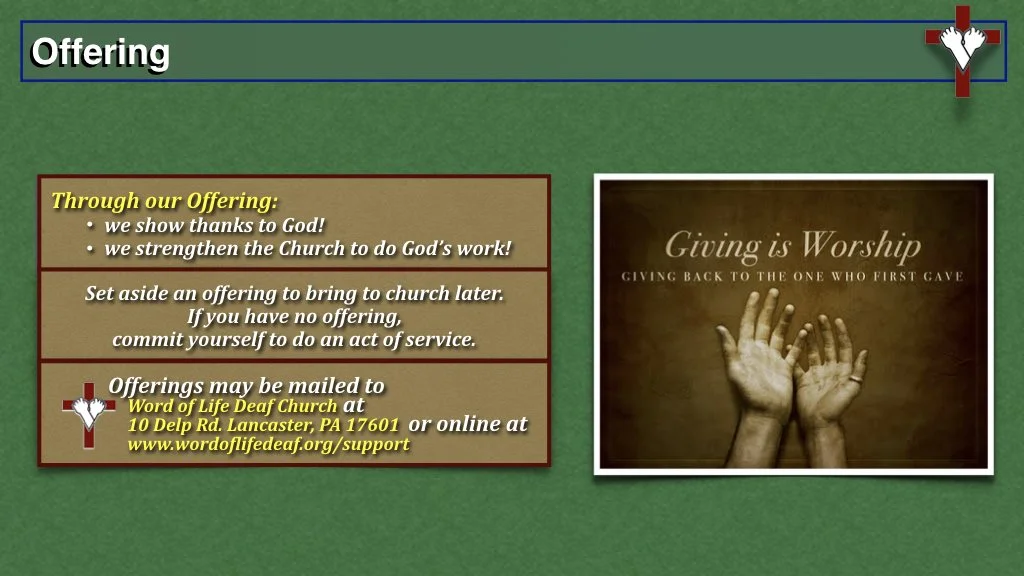 Offering

Through our Offering:
• we show thanks to God!
• we strengthen the Church to do God's work!

Set aside an offering to bring to church later.
If you have no offering,
commit yourself to do an act of service.

Offerings may be mailed to
Word of Life Deaf Church at
10 Delp Rd. Lancaster, PA 17601 or online at
www.wordoflifedeaf.org/support

Giving is Worship
GIVING BACK TO THE ONE WHO FIRST GAVE